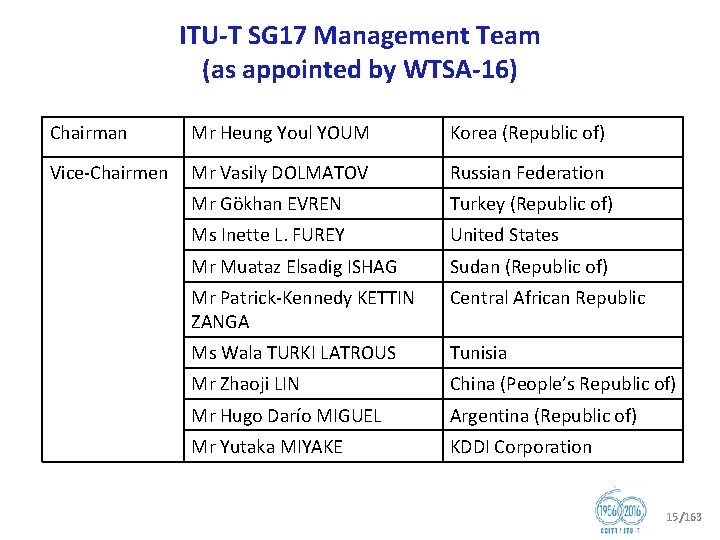 ITU-T SG17 Management Team
(as appointed by WTSA-16)

| Chairman | Mr Heung Youl YOUM | Korea (Republic of) |
|---|---|---|
| Vice-Chairmen | Mr Vasily DOLMATOV | Russian Federation |
| | Mr Gökhan EVREN | Turkey (Republic of) |
| | Ms Inette L. FUREY | United States |
| | Mr Muataz Elsadig ISHAG | Sudan (Republic of) |
| | Mr Patrick-Kennedy KETTIN ZANGA | Central African Republic |
| | Ms Wala TURKI LATROUS | Tunisia |
| | Mr Zhaoji LIN | China (People's Republic of) |
| | Mr Hugo Darío MIGUEL | Argentina (Republic of) |
| | Mr Yutaka MIYAKE | KDDI Corporation |

1956 2016
CCITT / ITU-T

15/163